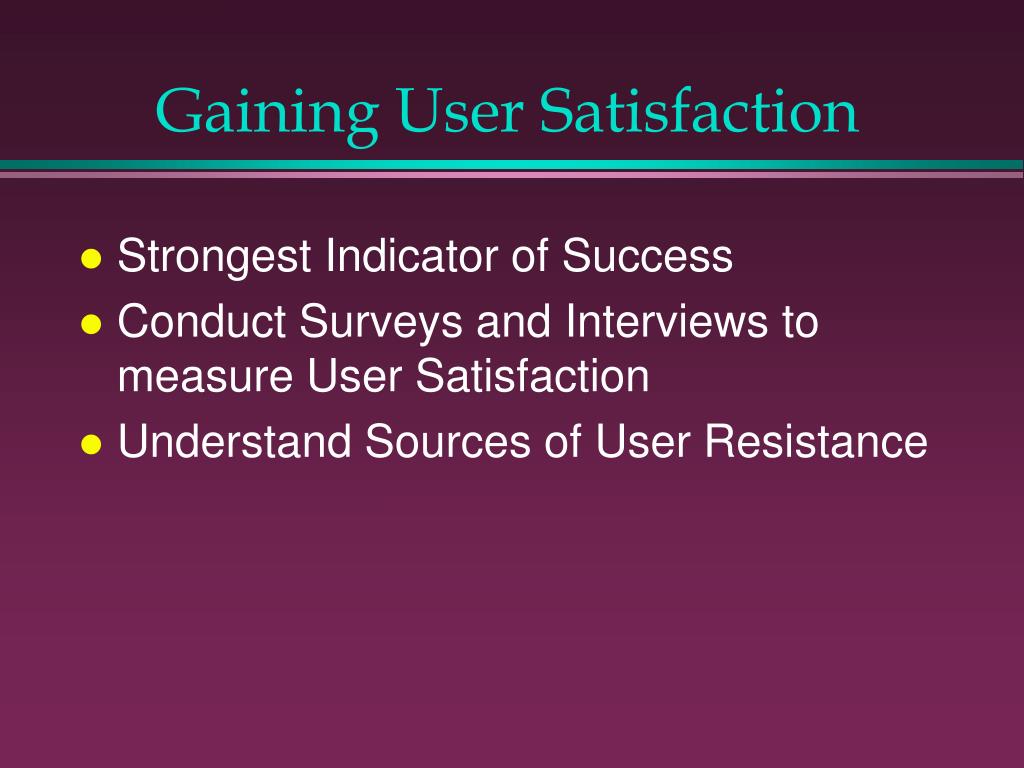 Gaining User Satisfaction

- Strongest Indicator of Success
- Conduct Surveys and Interviews to measure User Satisfaction
- Understand Sources of User Resistance